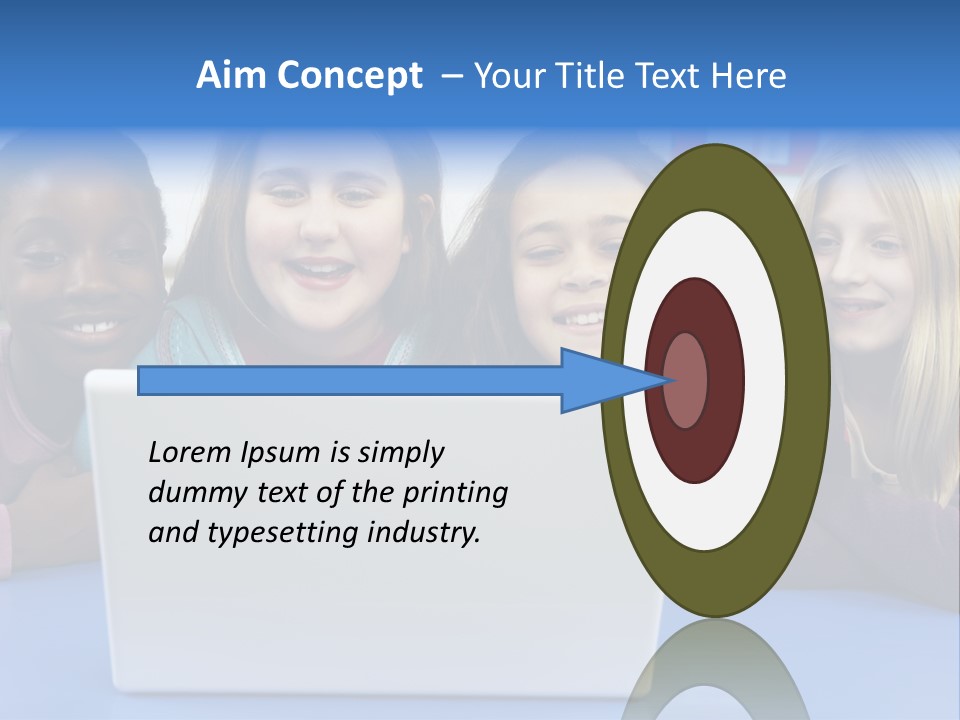 Aim Concept – Your Title Text Here

Lorem Ipsum is simply dummy text of the printing and typesetting industry.